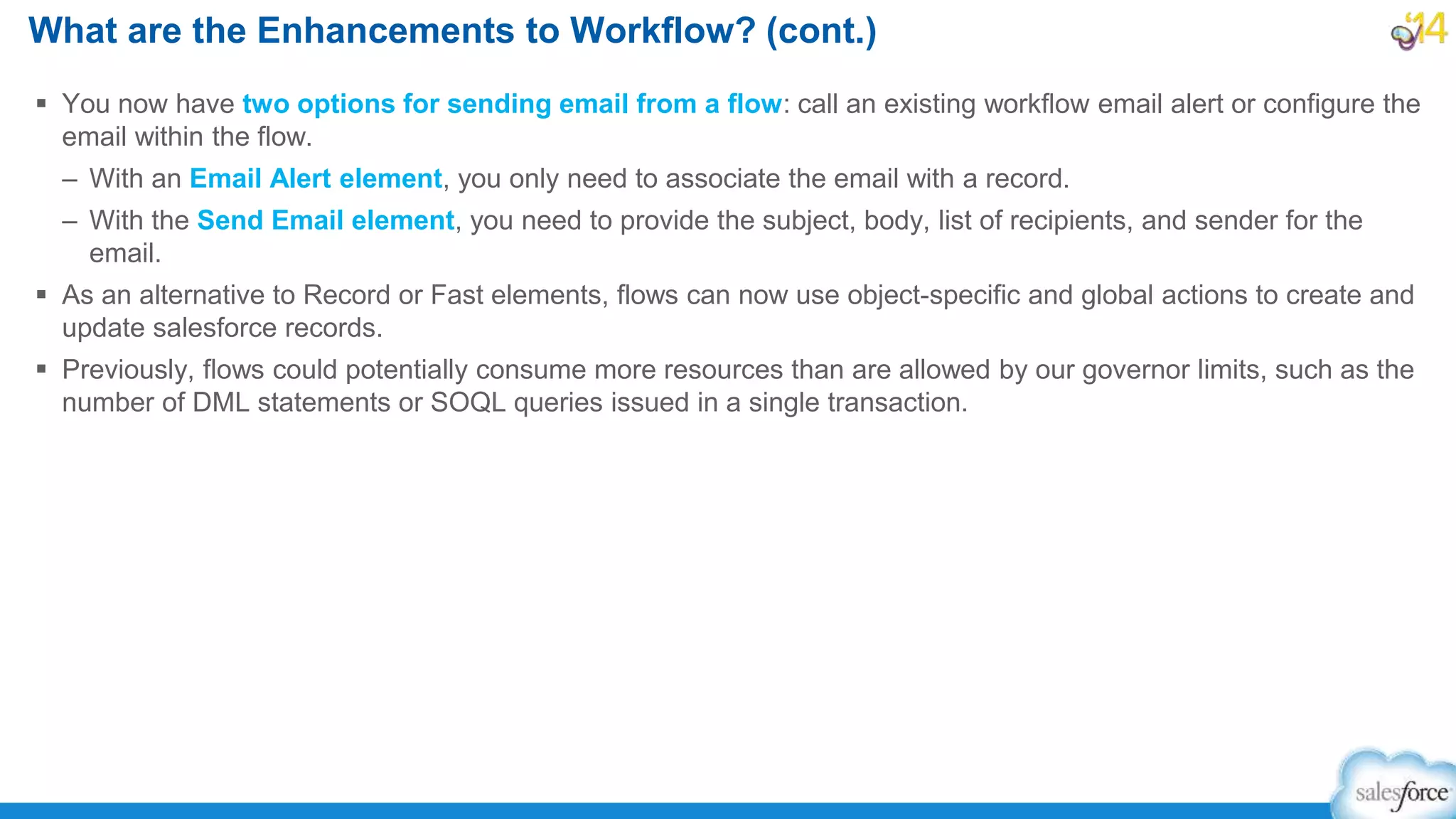 What are the Enhancements to Workflow? (cont.)

'14

▪ You now have two options for sending email from a flow: call an existing workflow email alert or configure the email within the flow.

– With an Email Alert element, you only need to associate the email with a record.

– With the Send Email element, you need to provide the subject, body, list of recipients, and sender for the email.

▪ As an alternative to Record or Fast elements, flows can now use object-specific and global actions to create and update salesforce records.

▪ Previously, flows could potentially consume more resources than are allowed by our governor limits, such as the number of DML statements or SOQL queries issued in a single transaction.

salesforce